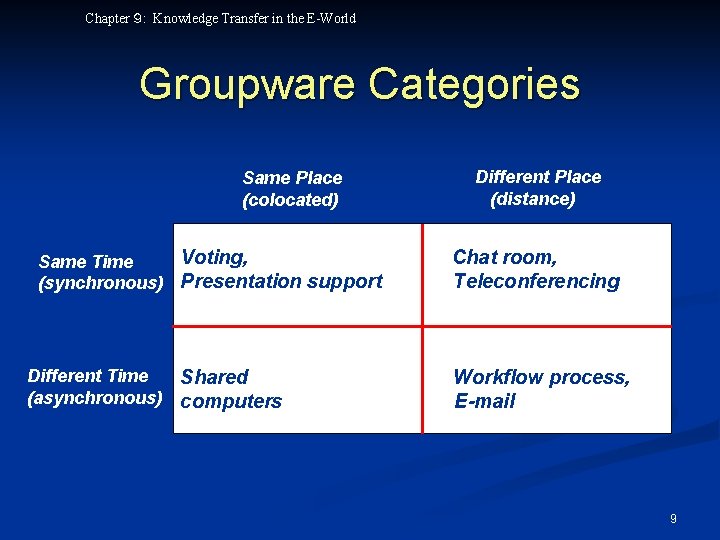 Chapter 9: Knowledge Transfer in the E-World

Groupware Categories

| | Same Place (colocated) | Different Place (distance) |
|---|---|---|
| Same Time (synchronous) | Voting, Presentation support | Chat room, Teleconferencing |
| Different Time (asynchronous) | Shared computers | Workflow process, E-mail |

9